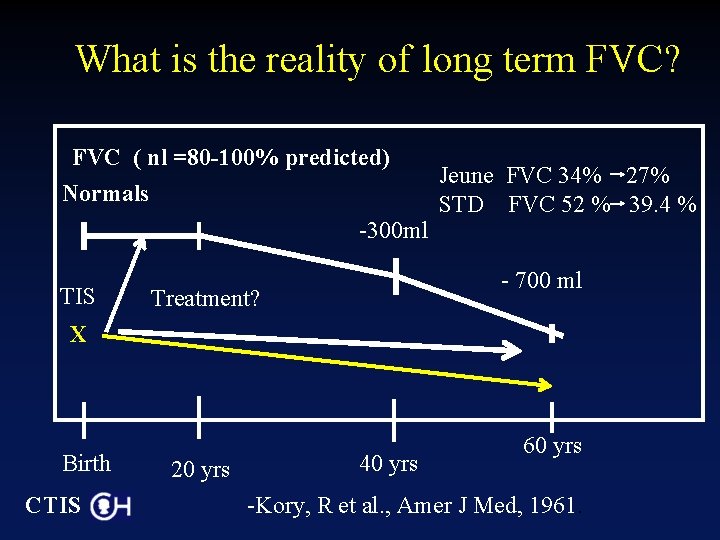 What is the reality of long term FVC?

FVC ( nl =80-100% predicted)

Normals

Jeune FVC 34% → 27%
STD FVC 52 % → 39.4 %

-300ml

- 700 ml

TIS

Treatment?

X

Birth

20 yrs

40 yrs

60 yrs

CTIS

-Kory, R et al., Amer J Med, 1961